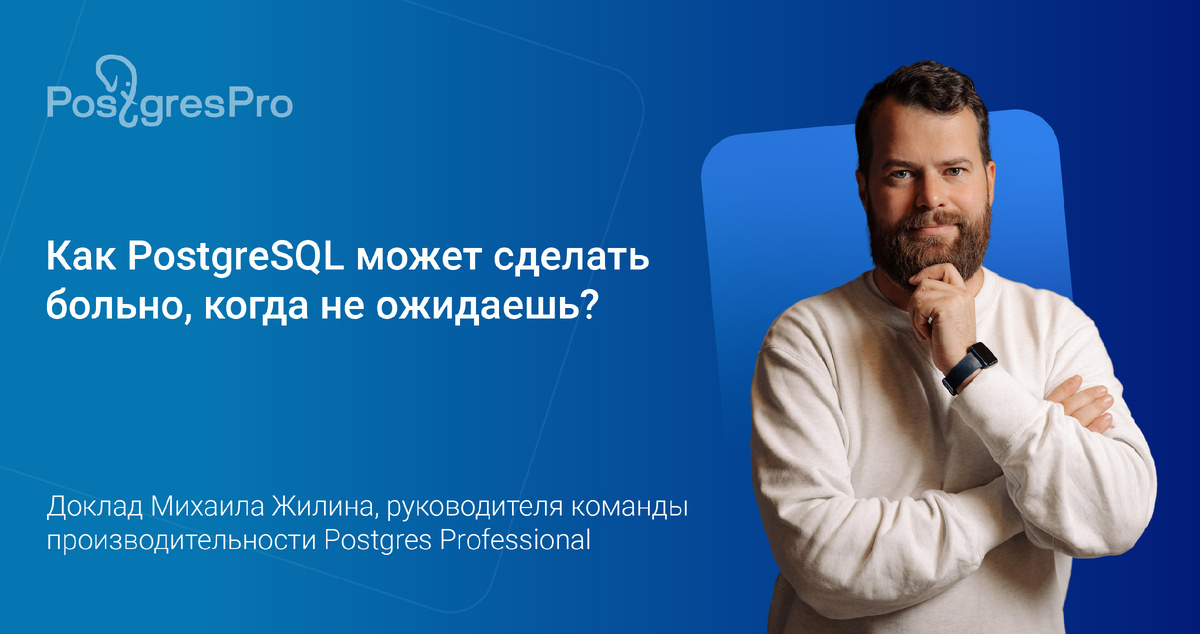 PostgresPro

Как PostgreSQL может сделать больно, когда не ожидаешь?

Доклад Михаила Жилина, руководителя команды производительности Postgres Professional